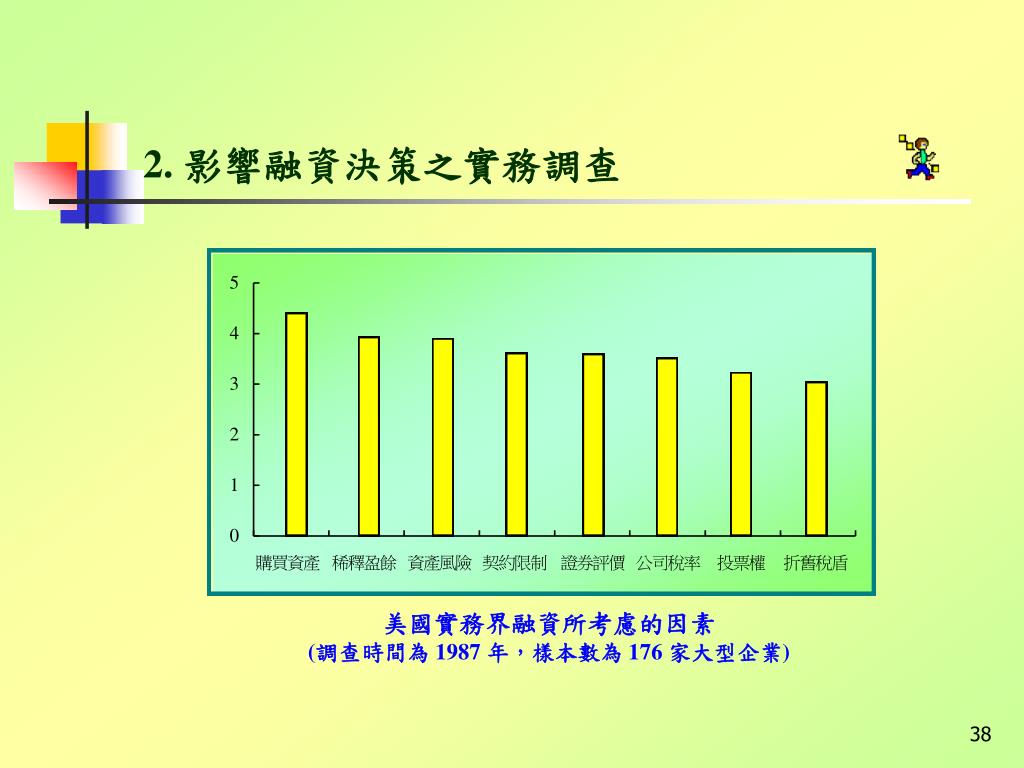 2. 影響融資決策之實務調查

5
4
3
2
1
0

購買資產　稀釋盈餘　資產風險　契約限制　證券評價　公司稅率　投票權　折舊稅盾

美國實務界融資所考慮的因素
(調查時間為 1987 年，樣本數為 176 家大型企業)

38